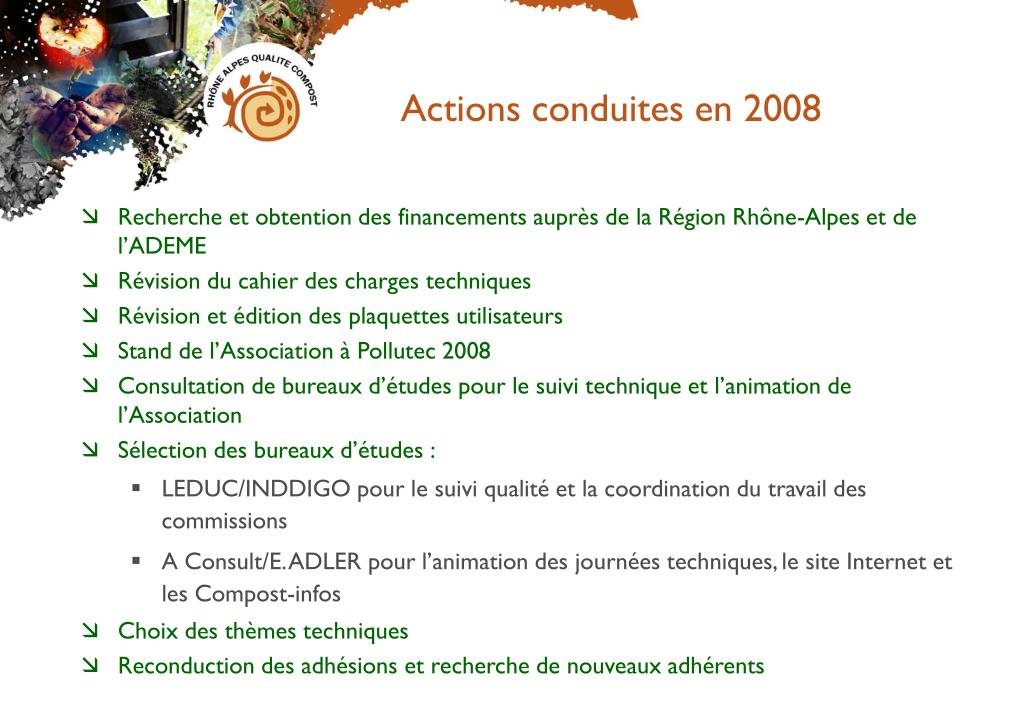 RHÔNE ALPES QUALITE COMPOST

Actions conduites en 2008

↘ Recherche et obtention des financements auprès de la Région Rhône-Alpes et de l'ADEME
↘ Révision du cahier des charges techniques
↘ Révision et édition des plaquettes utilisateurs
↘ Stand de l'Association à Pollutec 2008
↘ Consultation de bureaux d'études pour le suivi technique et l'animation de l'Association
↘ Sélection des bureaux d'études :
▪ LEDUC/INDDIGO pour le suivi qualité et la coordination du travail des commissions
▪ A Consult/E. ADLER pour l'animation des journées techniques, le site Internet et les Compost-infos
↘ Choix des thèmes techniques
↘ Reconduction des adhésions et recherche de nouveaux adhérents